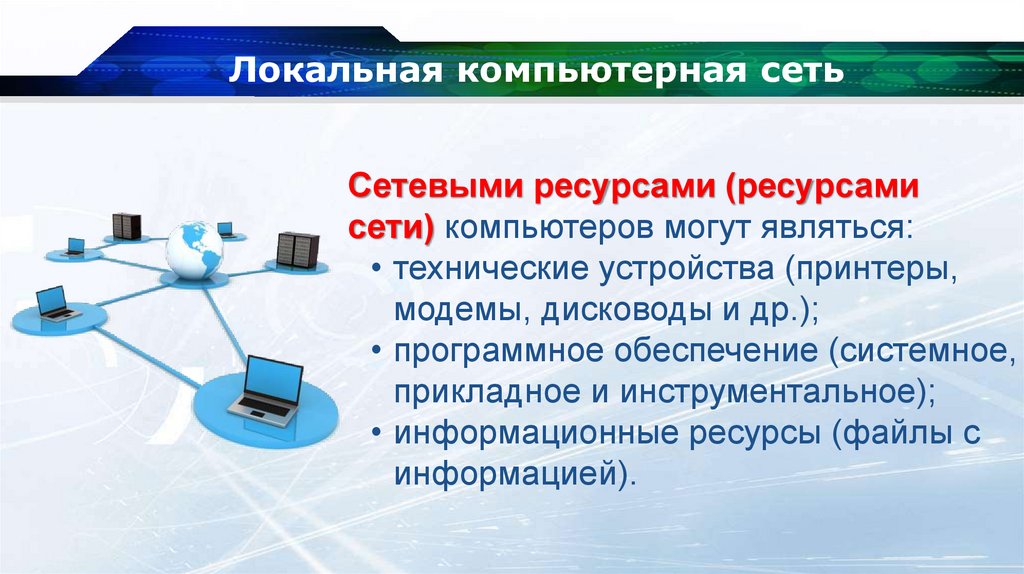 Локальная компьютерная сеть

Сетевыми ресурсами (ресурсами сети) компьютеров могут являться:

• технические устройства (принтеры, модемы, дисководы и др.);
• программное обеспечение (системное, прикладное и инструментальное);
• информационные ресурсы (файлы с информацией).